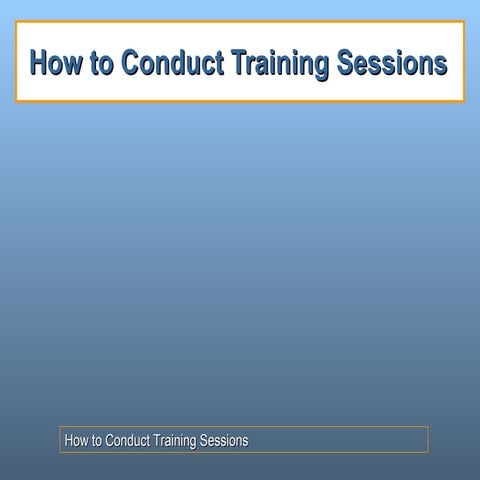 How to Conduct Training Sessions

How to Conduct Training Sessions